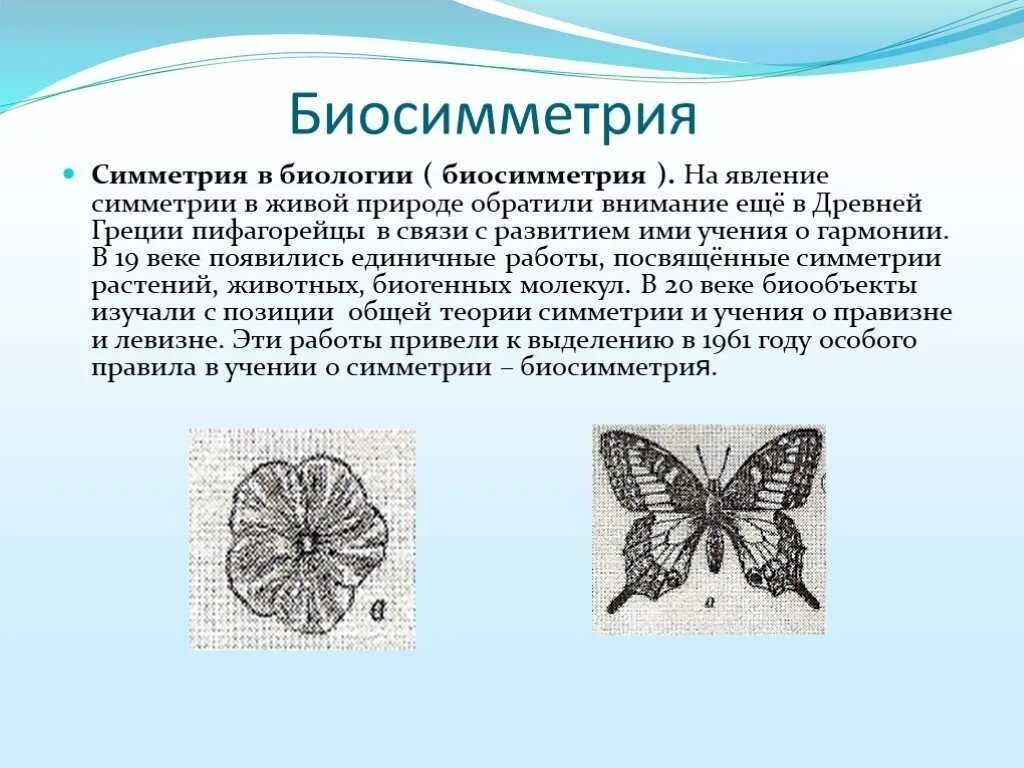 Биосимметрия

Симметрия в биологии ( биосимметрия ). На явление симметрии в живой природе обратили внимание ещё в Древней Греции пифагорейцы в связи с развитием ими учения о гармонии. В 19 веке появились единичные работы, посвящённые симметрии растений, животных, биогенных молекул. В 20 веке биообъекты изучали с позиции общей теории симметрии и учения о правизне и левизне. Эти работы привели к выделению в 1961 году особого правила в учении о симметрии – биосимметрия.

а

а